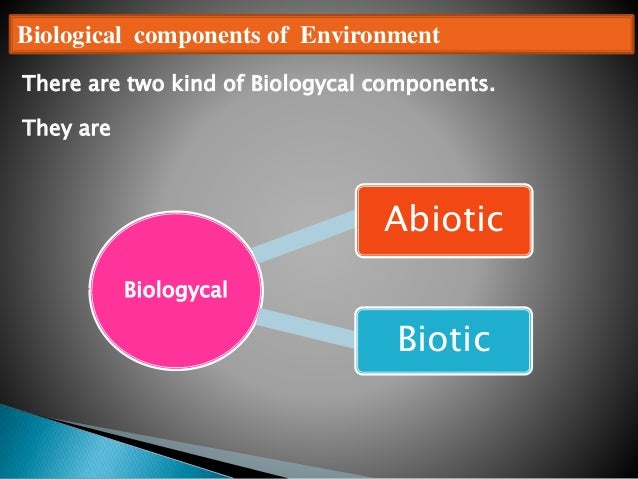 Biological components of Environment

There are two kind of Biologycal components.

They are

Biologycal

Abiotic

Biotic